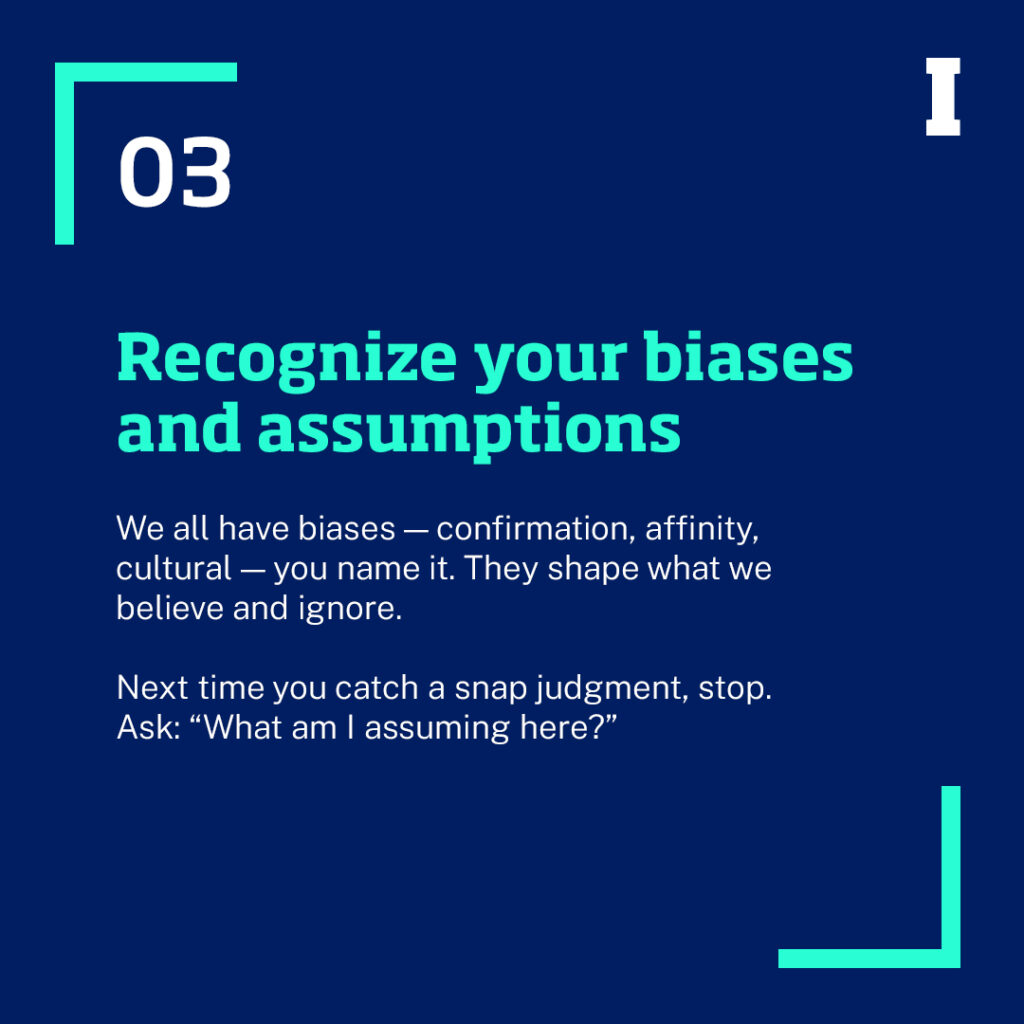 03

I

Recognize your biases and assumptions

We all have biases — confirmation, affinity, cultural — you name it. They shape what we believe and ignore.

Next time you catch a snap judgment, stop. Ask: “What am I assuming here?”